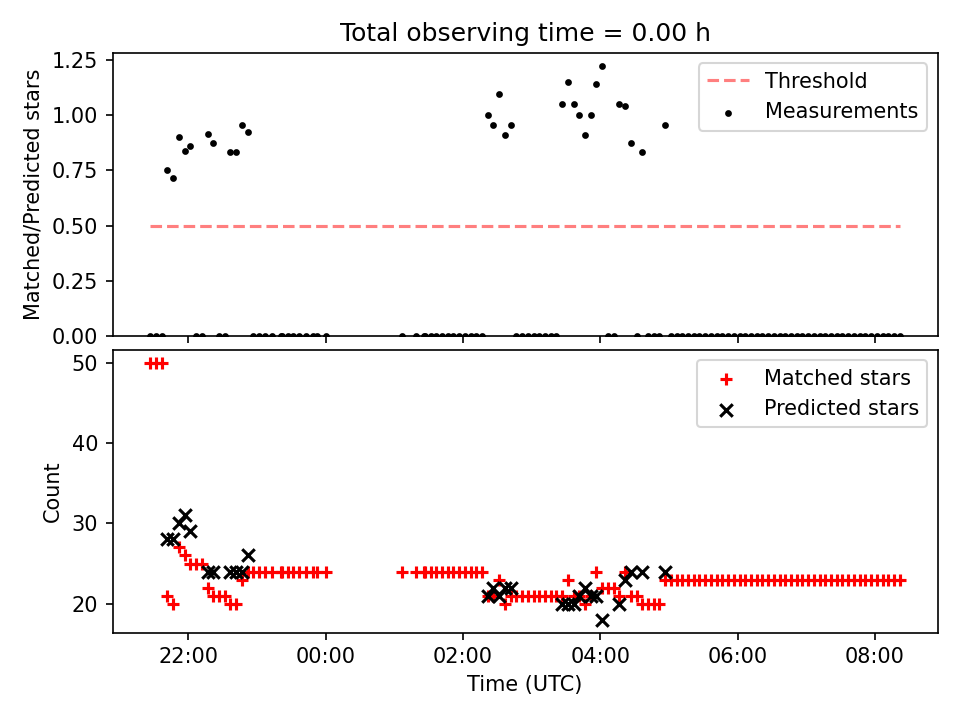 Total observing time = 0.00 h

Matched/Predicted stars

1.25
1.00
0.75
0.50
0.25
0.00

Threshold
Measurements

Count

50
40
30
20

Matched stars
Predicted stars

22:00
00:00
02:00
04:00
06:00
08:00

Time (UTC)